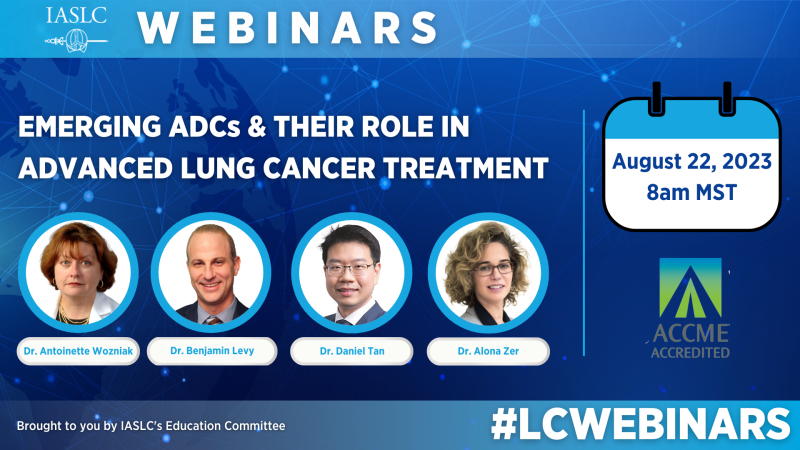 IASLC WEBINARS

EMERGING ADCs & THEIR ROLE IN ADVANCED LUNG CANCER TREATMENT

August 22, 2023
8am MST

Dr. Antoinette Wozniak

Dr. Benjamin Levy

Dr. Daniel Tan

Dr. Alona Zer

ACCME ACCREDITED

Brought to you by IASLC's Education Committee

#LCWEBINARS